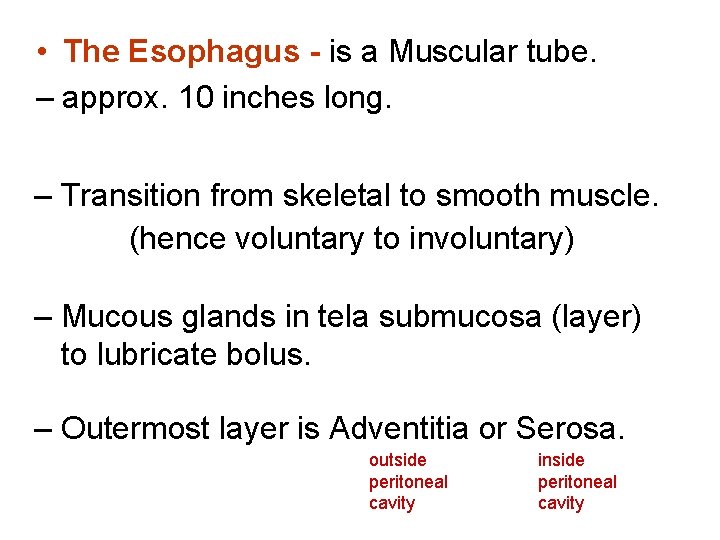 • The Esophagus - is a Muscular tube.
– approx. 10 inches long.

– Transition from skeletal to smooth muscle.
(hence voluntary to involuntary)

– Mucous glands in tela submucosa (layer) to lubricate bolus.

– Outermost layer is Adventitia or Serosa.

outside peritoneal cavity

inside peritoneal cavity